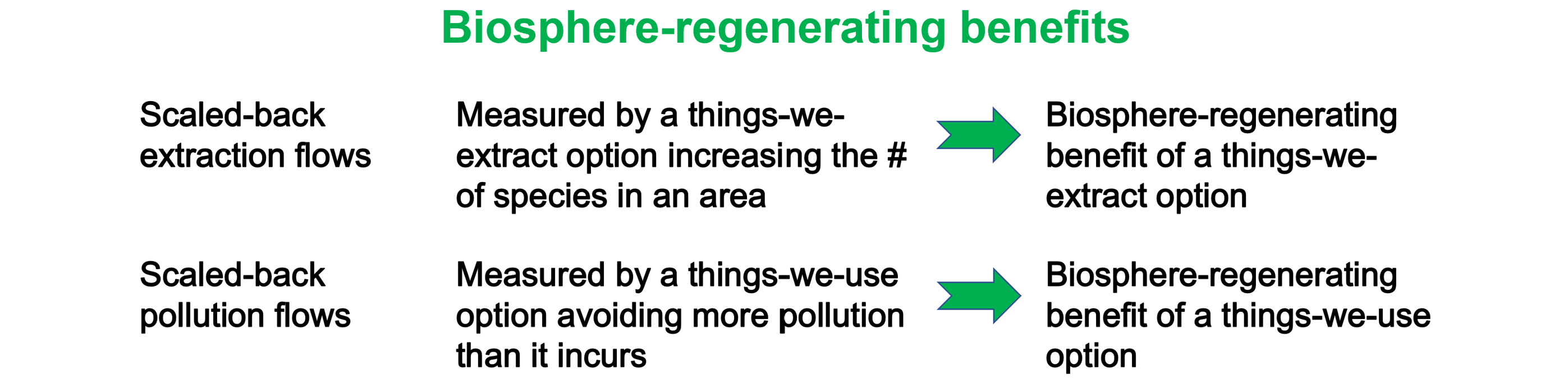 Biosphere-regenerating benefits

Scaled-back extraction flows

Measured by a things-we-extract option increasing the # of species in an area

Biosphere-regenerating benefit of a things-we-extract option

Scaled-back pollution flows

Measured by a things-we-use option avoiding more pollution than it incurs

Biosphere-regenerating benefit of a things-we-use option